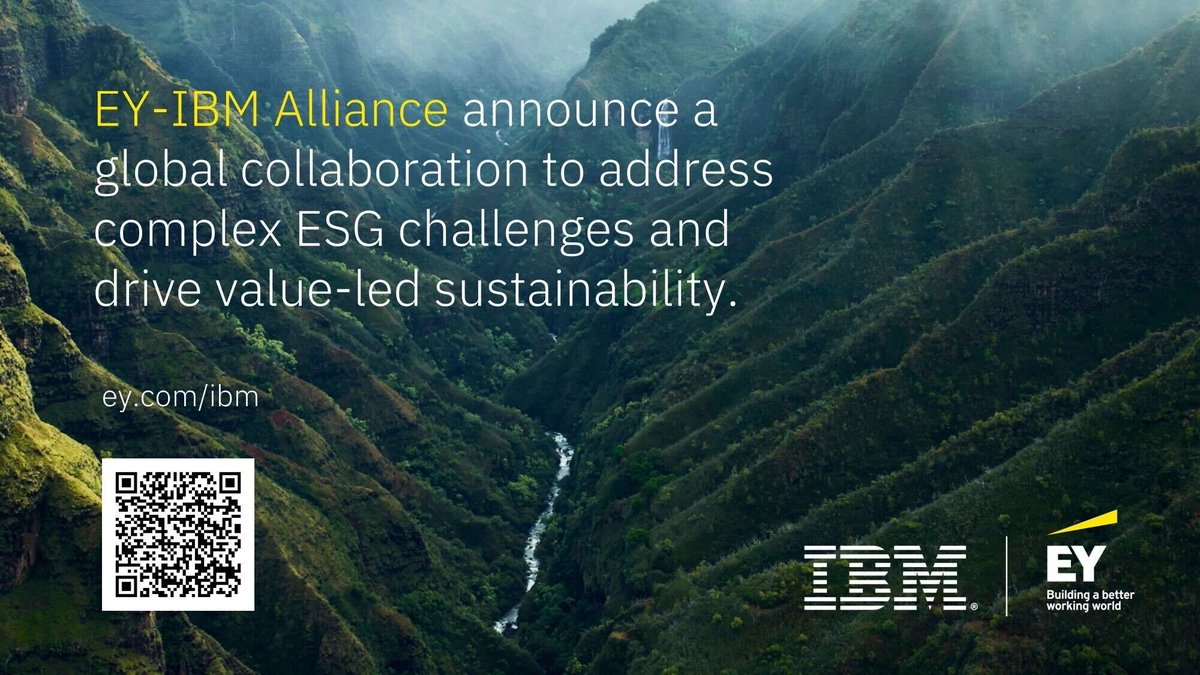 EY-IBM Alliance announce a global collaboration to address complex ESG challenges and drive value-led sustainability.

ey.com/ibm

IBM®

EY
Building a better working world